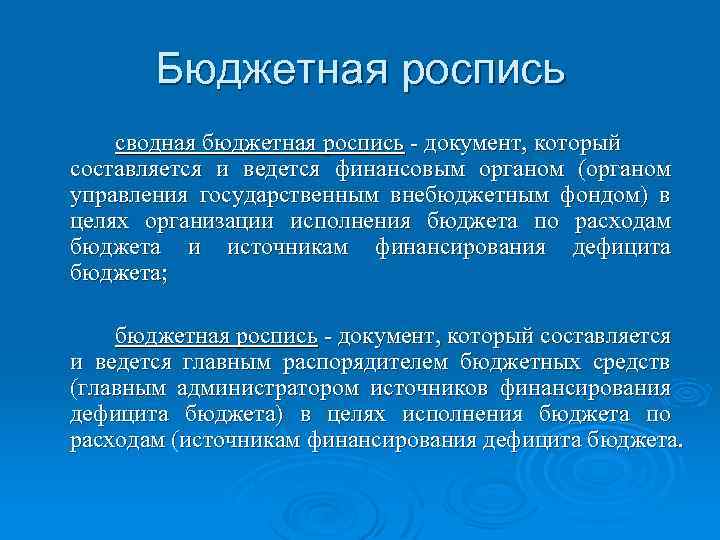 Бюджетная роспись

сводная бюджетная роспись - документ, который составляется и ведется финансовым органом (органом управления государственным внебюджетным фондом) в целях организации исполнения бюджета по расходам бюджета и источникам финансирования дефицита бюджета;

бюджетная роспись - документ, который составляется и ведется главным распорядителем бюджетных средств (главным администратором источников финансирования дефицита бюджета) в целях исполнения бюджета по расходам (источникам финансирования дефицита бюджета.